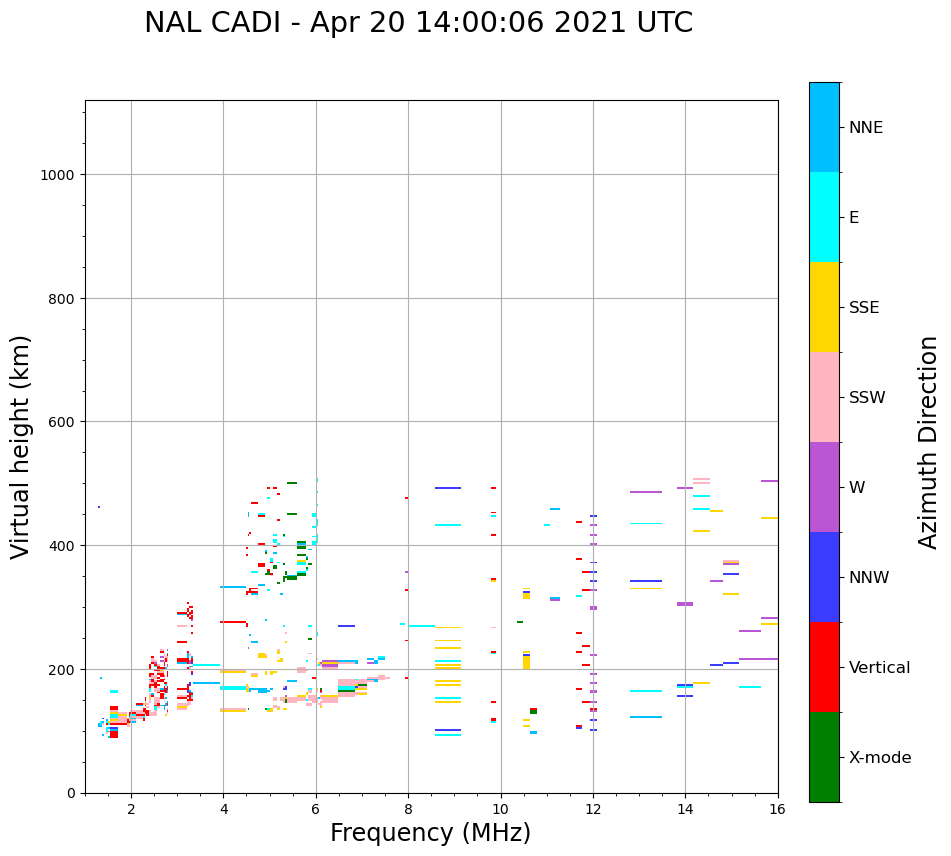 NAL CADI - Apr 20 14:00:06 2021 UTC

Virtual height (km)

1000
800
600
400
200
0

2
4
6
8
10
12
14
16

Frequency (MHz)

NNE
E
SSE
SSW
W
NNW
Vertical
X-mode

Azimuth Direction